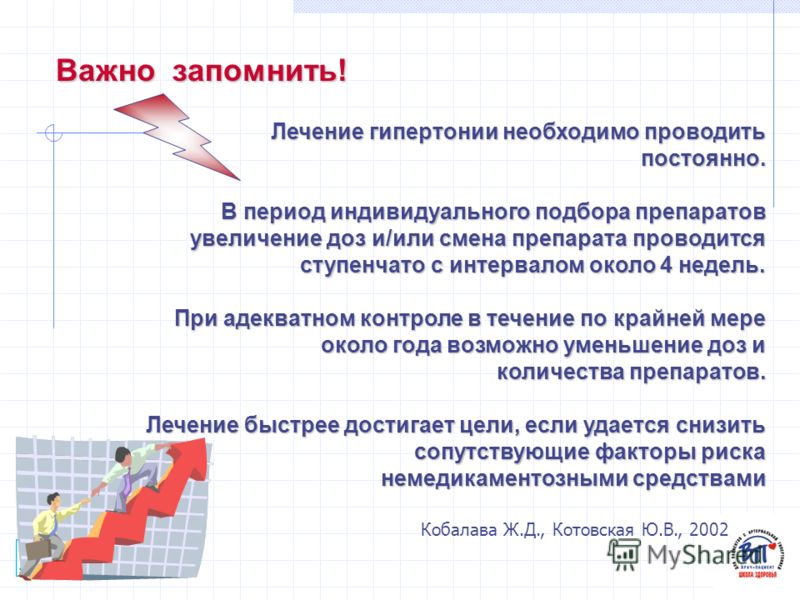 Важно запомнить!

Лечение гипертонии необходимо проводить постоянно.

В период индивидуального подбора препаратов увеличение доз и/или смена препарата проводится ступенчато с интервалом около 4 недель.

При адекватном контроле в течение по крайней мере около года возможно уменьшение доз и количества препаратов.

Лечение быстрее достигает цели, если удается снизить сопутствующие факторы риска немедикаментозными средствами

Кобалава Ж.Д., Котовская Ю.В., 2002

MyShared

ШКОЛА ЗДОРОВЬЯ